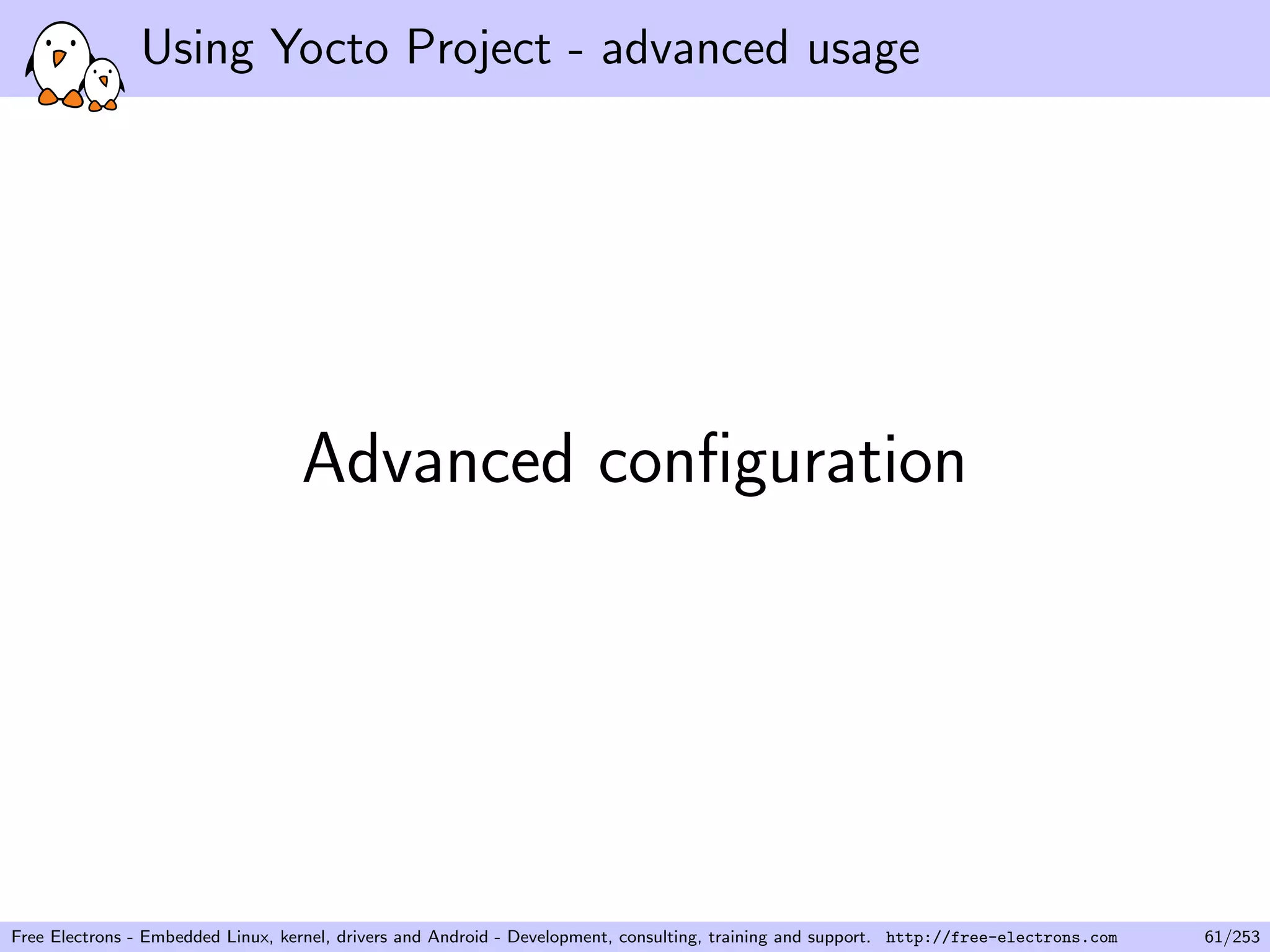 Using Yocto Project - advanced usage

Advanced configuration

Free Electrons - Embedded Linux, kernel, drivers and Android - Development, consulting, training and support. http://free-electrons.com 61/253